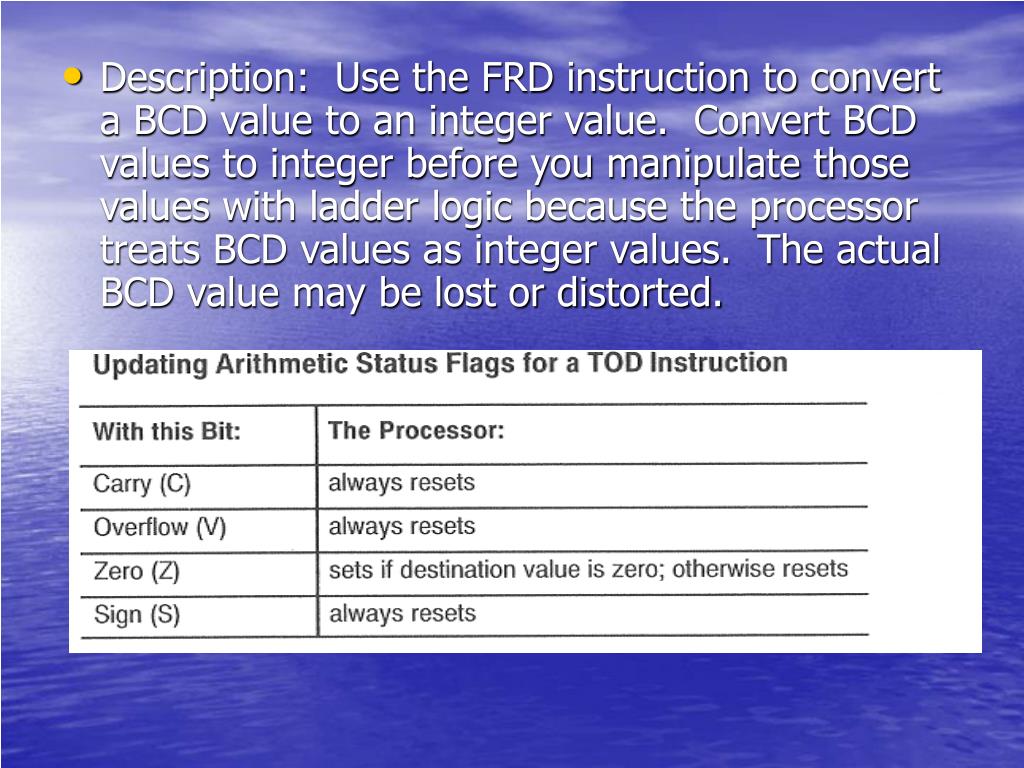 • Description: Use the FRD instruction to convert a BCD value to an integer value. Convert BCD values to integer before you manipulate those values with ladder logic because the processor treats BCD values as integer values. The actual BCD value may be lost or distorted.

Updating Arithmetic Status Flags for a TOD Instruction

| With this Bit: | The Processor: |
|---|---|
| Carry (C) | always resets |
| Overflow (V) | always resets |
| Zero (Z) | sets if destination value is zero; otherwise resets |
| Sign (S) | always resets |